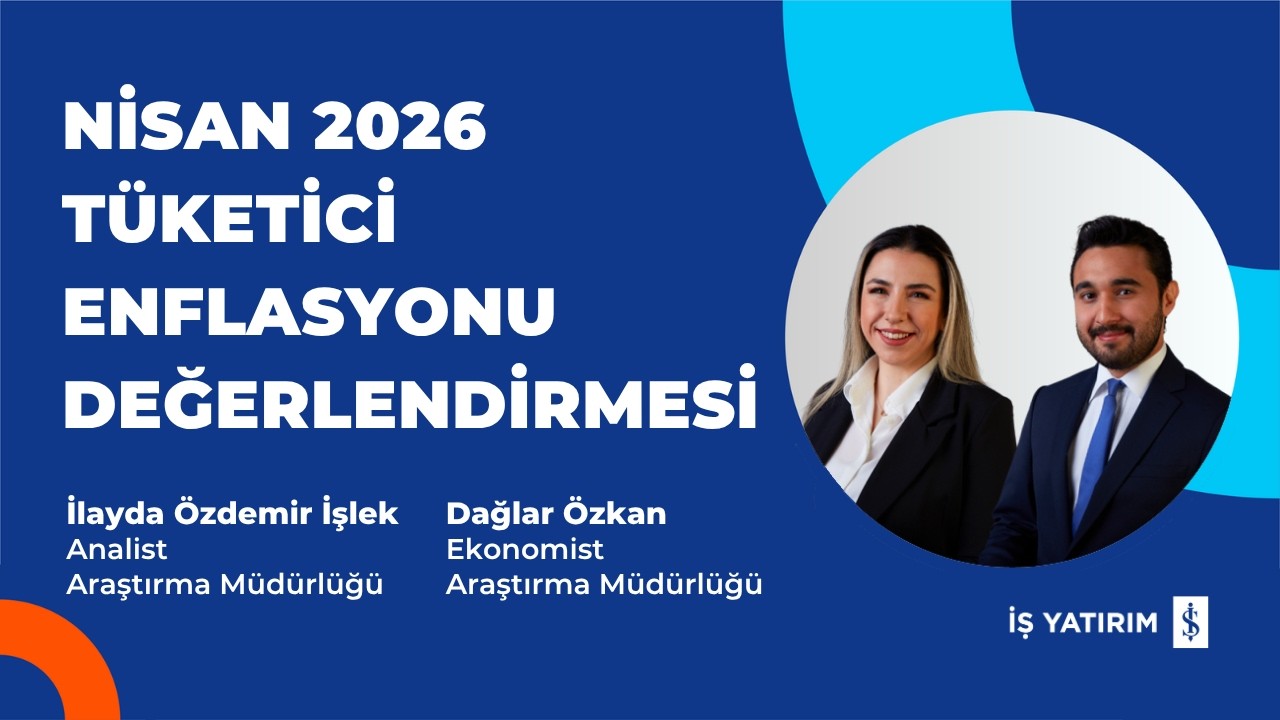 NİSAN 2026 TÜKETİCİ ENFLASYONU DEĞERLENDİRMESİ

İlayda Özdemir İşlek
Analist
Araştırma Müdürlüğü

Dağlar Özkan
Ekonomist
Araştırma Müdürlüğü

İŞ YATIRIM